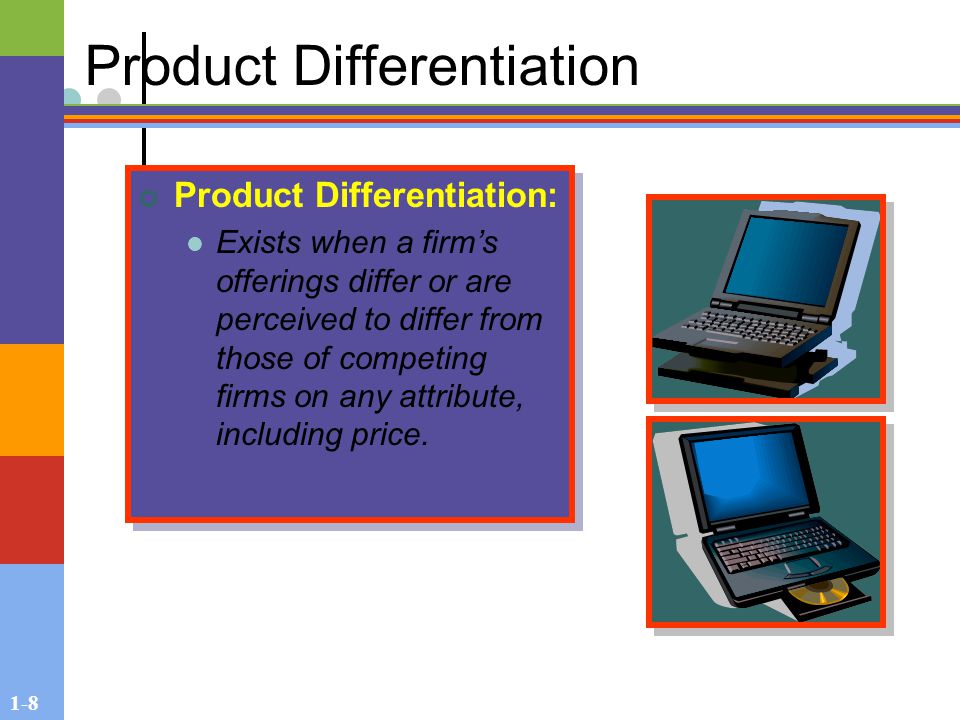 Product Differentiation

Product Differentiation:

Exists when a firm's offerings differ or are perceived to differ from those of competing firms on any attribute, including price.

1-8